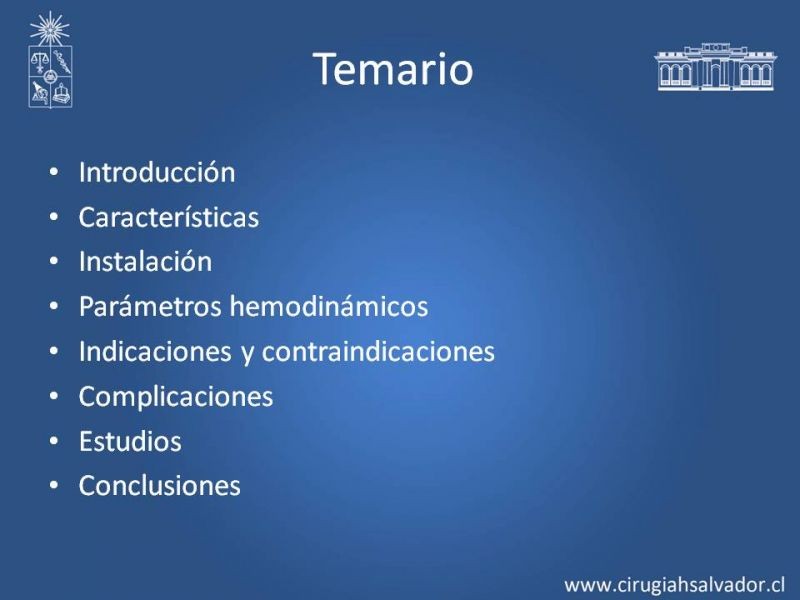 Temario

• Introducción
• Características
• Instalación
• Parámetros hemodinámicos
• Indicaciones y contraindicaciones
• Complicaciones
• Estudios
• Conclusiones

www.cirugiahsalvador.cl